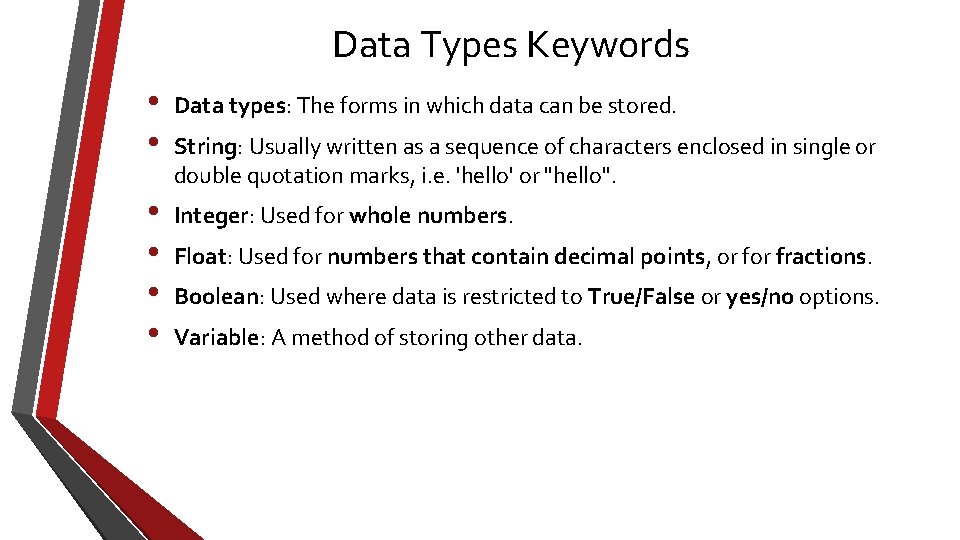 Data Types Keywords

• Data types: The forms in which data can be stored.

• String: Usually written as a sequence of characters enclosed in single or double quotation marks, i.e. 'hello' or "hello".

• Integer: Used for whole numbers.

• Float: Used for numbers that contain decimal points, or for fractions.

• Boolean: Used where data is restricted to True/False or yes/no options.

• Variable: A method of storing other data.